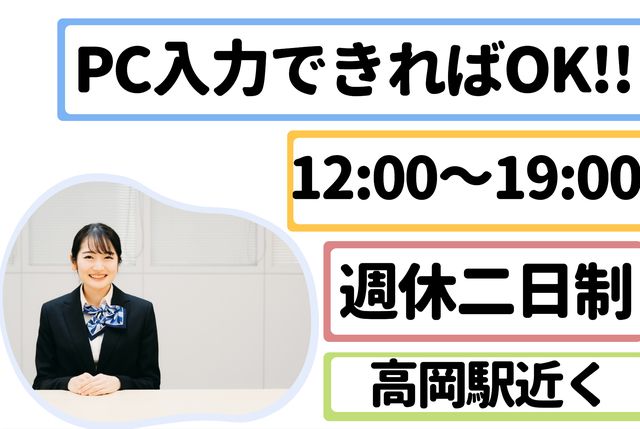 PC入力できればOK!!

12:00～19:00

週休二日制

高岡駅近く